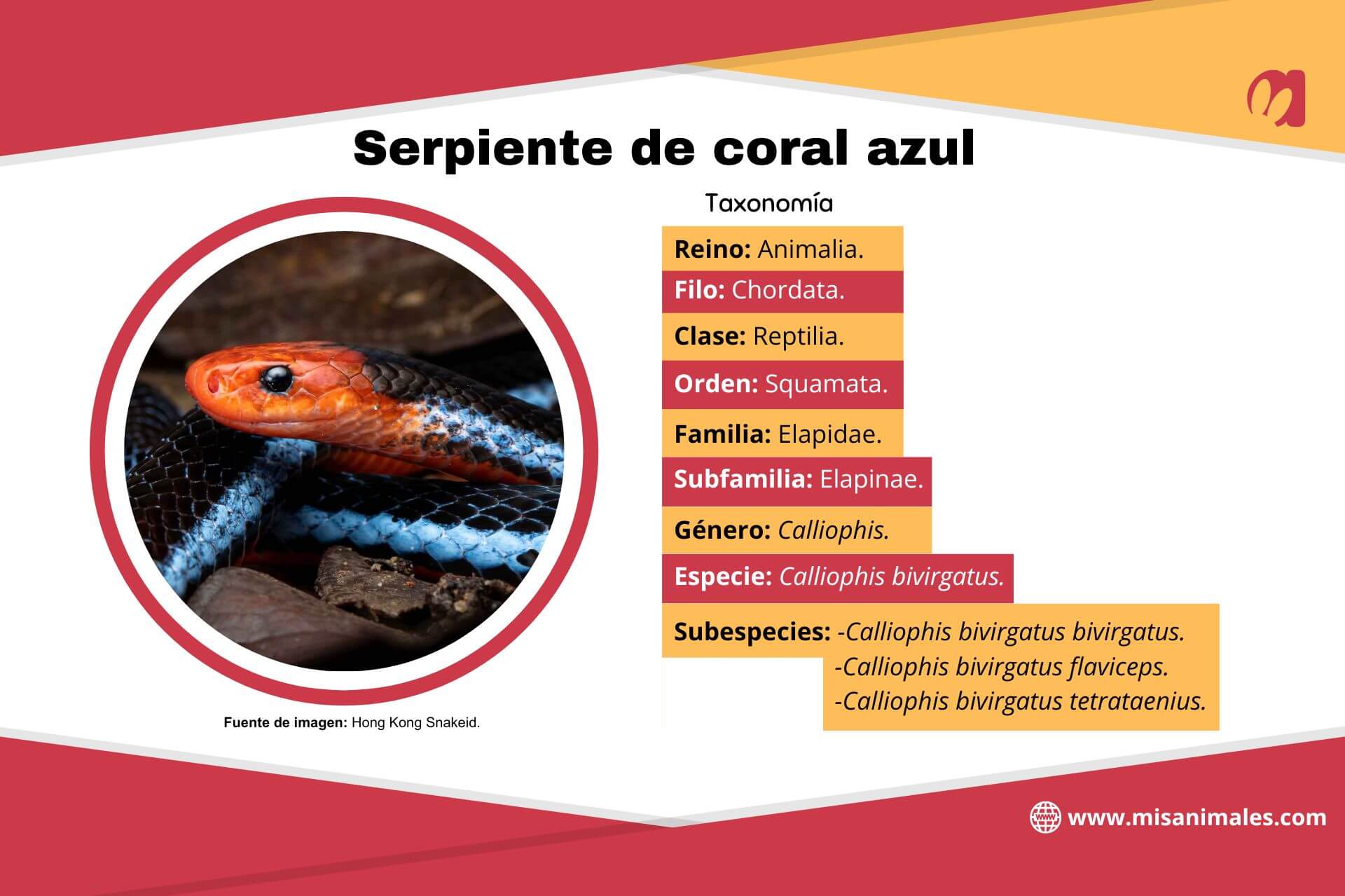 Serpiente de coral azul

Taxonomía

Reino: Animalia.

Filo: Chordata.

Clase: Reptilia.

Orden: Squamata.

Familia: Elapidae.

Subfamilia: Elapinae.

Género: Calliophis.

Especie: Calliophis bivirgatus.

Subespecies: -Calliophis bivirgatus bivirgatus.
-Calliophis bivirgatus flaviceps.
-Calliophis bivirgatus tetrataenius.

Fuente de imagen: Hong Kong Snakeid.

www.misanimales.com